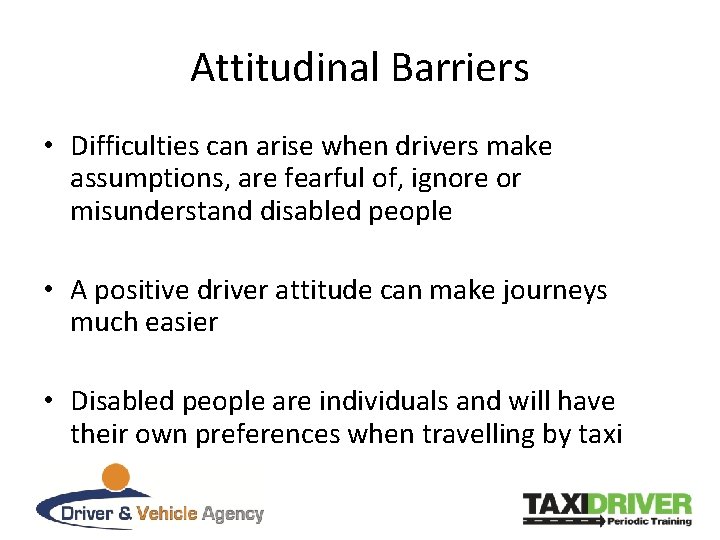 Attitudinal Barriers

• Difficulties can arise when drivers make assumptions, are fearful of, ignore or misunderstand disabled people

• A positive driver attitude can make journeys much easier

• Disabled people are individuals and will have their own preferences when travelling by taxi

Driver & Vehicle Agency

TAXIDRIVER
Periodic Training